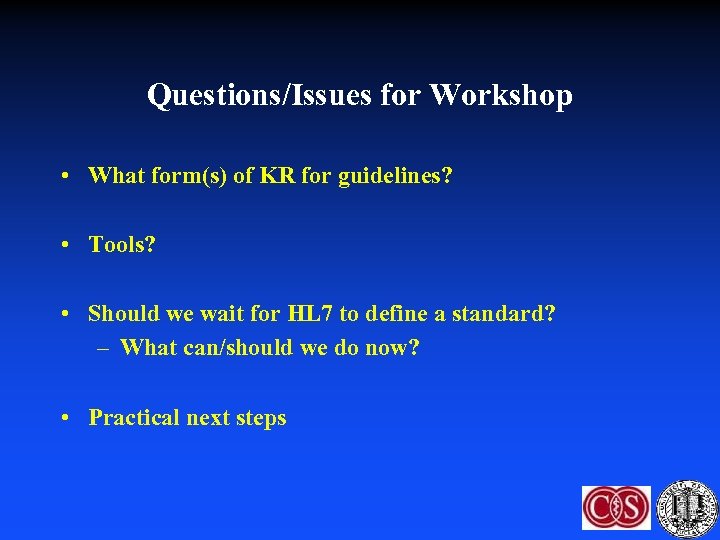 Questions/Issues for Workshop

• What form(s) of KR for guidelines?

• Tools?

• Should we wait for HL7 to define a standard?
– What can/should we do now?

• Practical next steps

CS